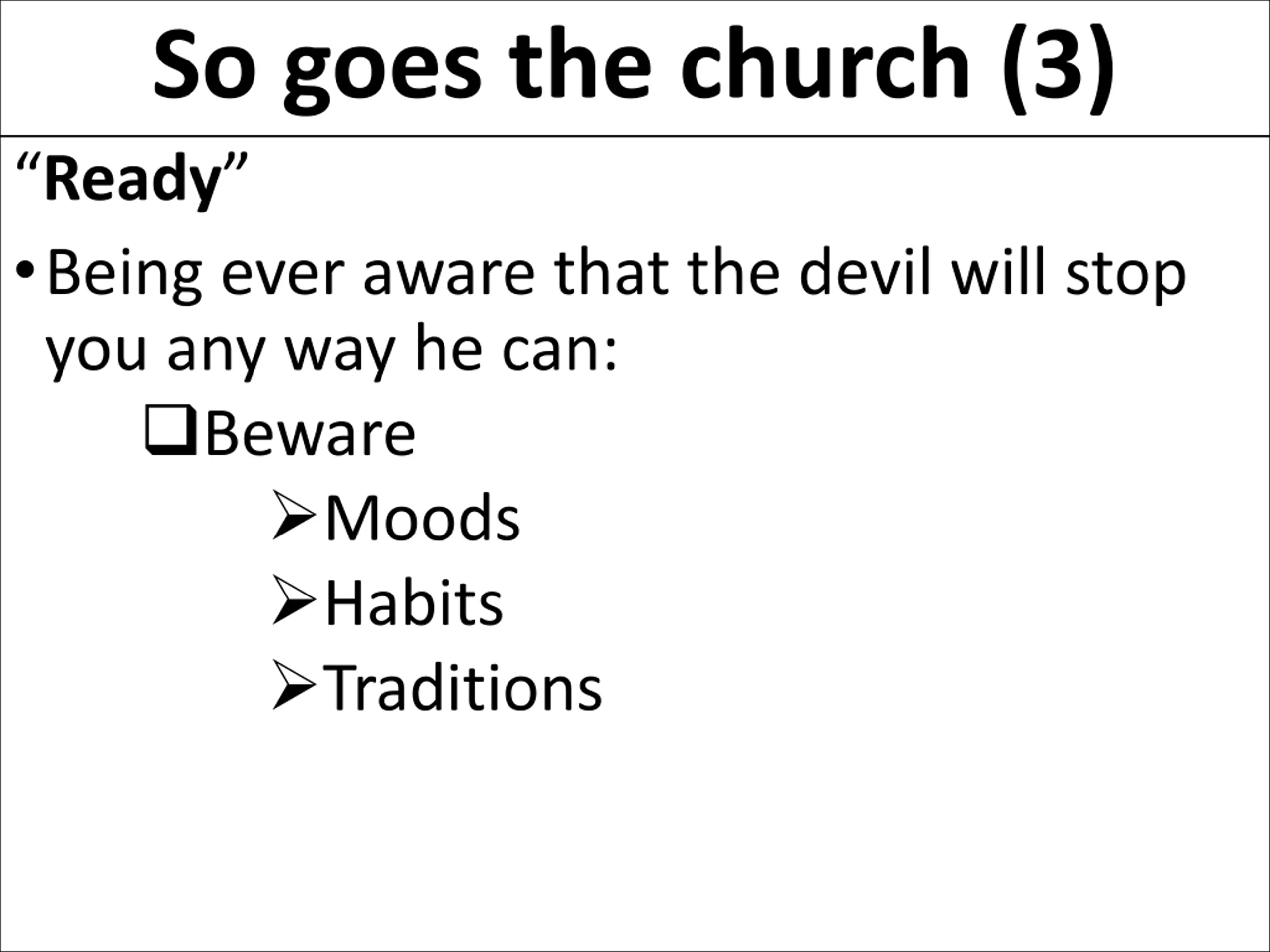 So goes the church (3)

“Ready”

• Being ever aware that the devil will stop you any way he can:

❑ Beware

➢ Moods

➢ Habits

➢ Traditions